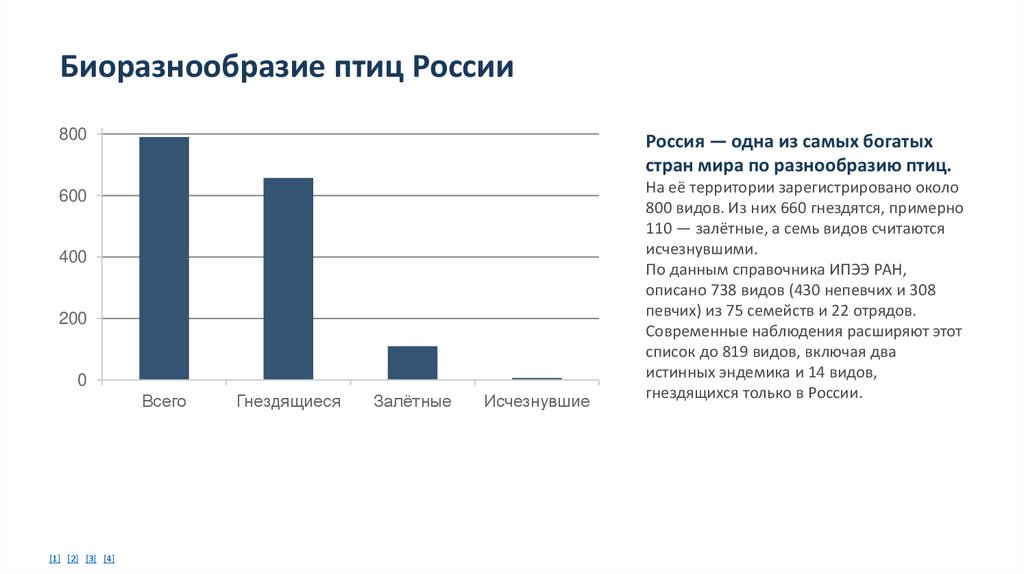 Биоразнообразие птиц России

800
600
400
200
0

Всего
Гнездящиеся
Залётные
Исчезнувшие

Россия — одна из самых богатых стран мира по разнообразию птиц.
На её территории зарегистрировано около 800 видов. Из них 660 гнездятся, примерно 110 — залётные, а семь видов считаются исчезнувшими.
По данным справочника ИПЭЭ РАН, описано 738 видов (430 непевчих и 308 певчих) из 75 семейств и 22 отрядов. Современные наблюдения расширяют этот список до 819 видов, включая два истинных эндемика и 14 видов, гнездящихся только в России.

[1] [2] [3] [4]